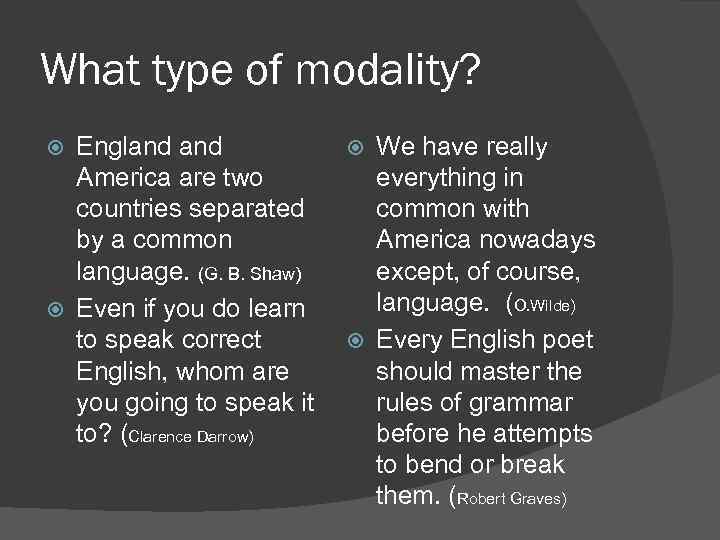 What type of modality?

England and America are two countries separated by a common language. (G. B. Shaw)

Even if you do learn to speak correct English, whom are you going to speak it to? (Clarence Darrow)

We have really everything in common with America nowadays except, of course, language. (O.Wilde)

Every English poet should master the rules of grammar before he attempts to bend or break them. (Robert Graves)